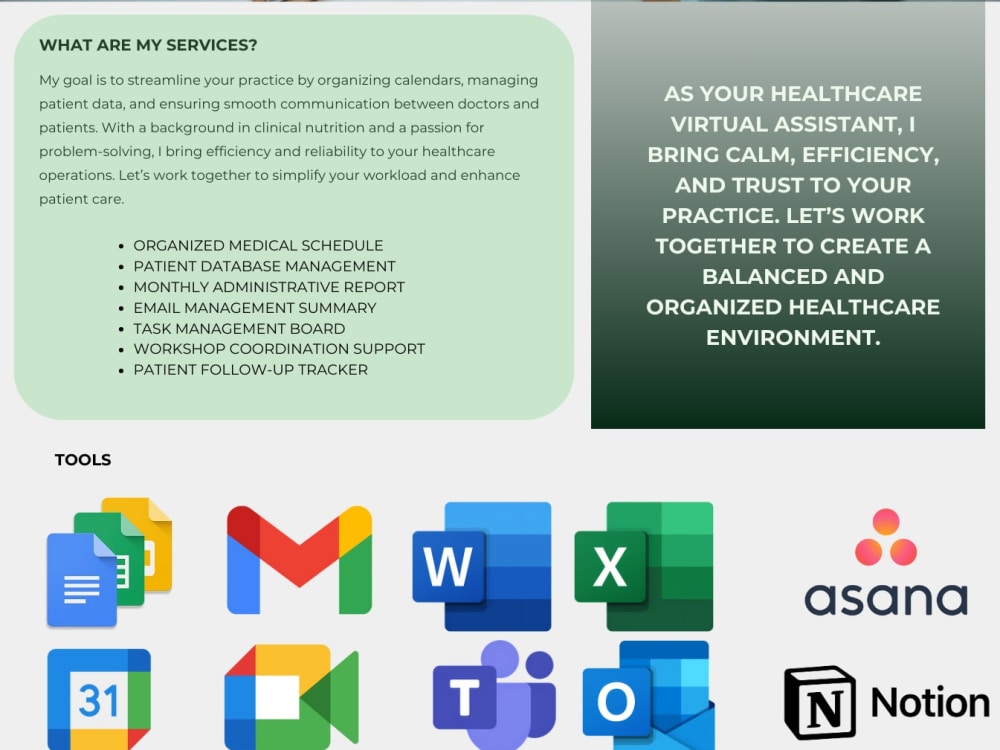 WHAT ARE MY SERVICES?

My goal is to streamline your practice by organizing calendars, managing patient data, and ensuring smooth communication between doctors and patients. With a background in clinical nutrition and a passion for problem-solving, I bring efficiency and reliability to your healthcare operations. Let's work together to simplify your workload and enhance patient care.

• ORGANIZED MEDICAL SCHEDULE
• PATIENT DATABASE MANAGEMENT
• MONTHLY ADMINISTRATIVE REPORT
• EMAIL MANAGEMENT SUMMARY
• TASK MANAGEMENT BOARD
• WORKSHOP COORDINATION SUPPORT
• PATIENT FOLLOW-UP TRACKER

AS YOUR HEALTHCARE VIRTUAL ASSISTANT, I BRING CALM, EFFICIENCY, AND TRUST TO YOUR PRACTICE. LET'S WORK TOGETHER TO CREATE A BALANCED AND ORGANIZED HEALTHCARE ENVIRONMENT.

TOOLS

W

X

asana

31

T

O

N Notion